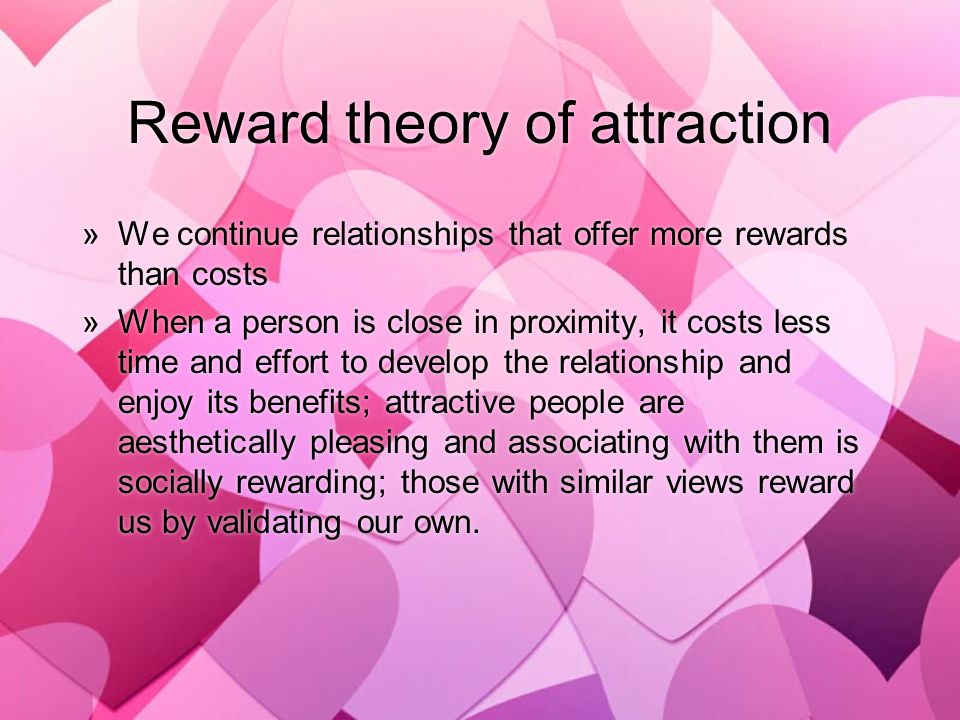 Reward theory of attraction

» We continue relationships that offer more rewards than costs

» When a person is close in proximity, it costs less time and effort to develop the relationship and enjoy its benefits; attractive people are aesthetically pleasing and associating with them is socially rewarding; those with similar views reward us by validating our own.